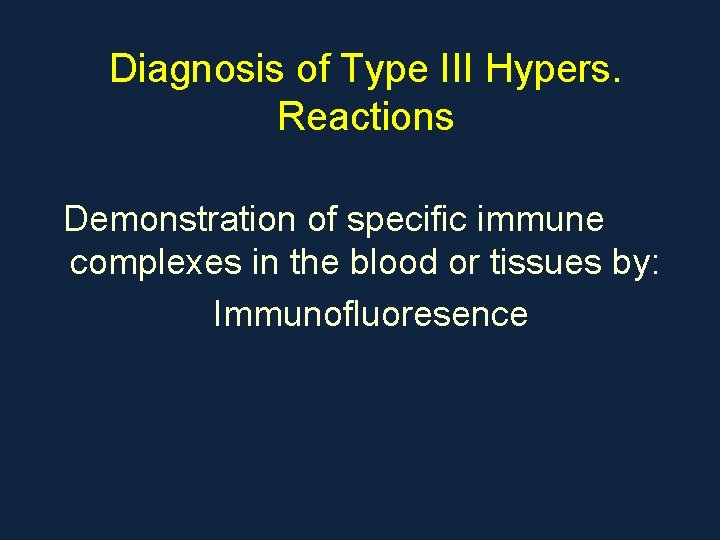 Diagnosis of Type III Hypers. Reactions

Demonstration of specific immune complexes in the blood or tissues by:

Immunofluoresence